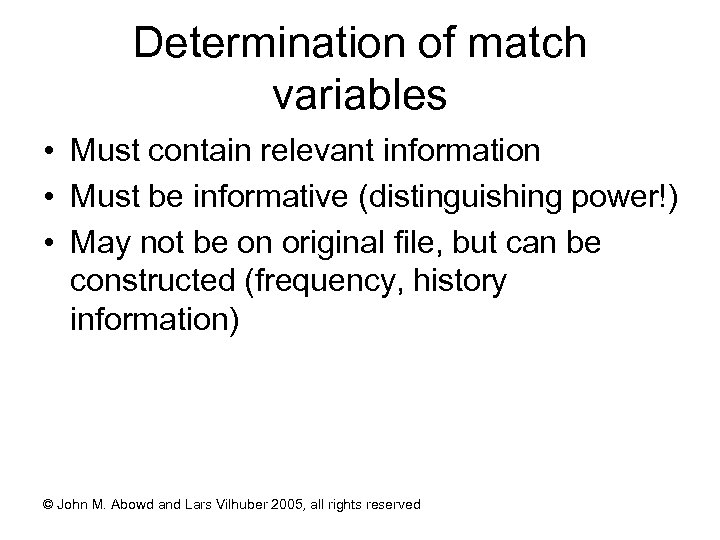 Determination of match variables

• Must contain relevant information
• Must be informative (distinguishing power!)
• May not be on original file, but can be constructed (frequency, history information)

© John M. Abowd and Lars Vilhuber 2005, all rights reserved